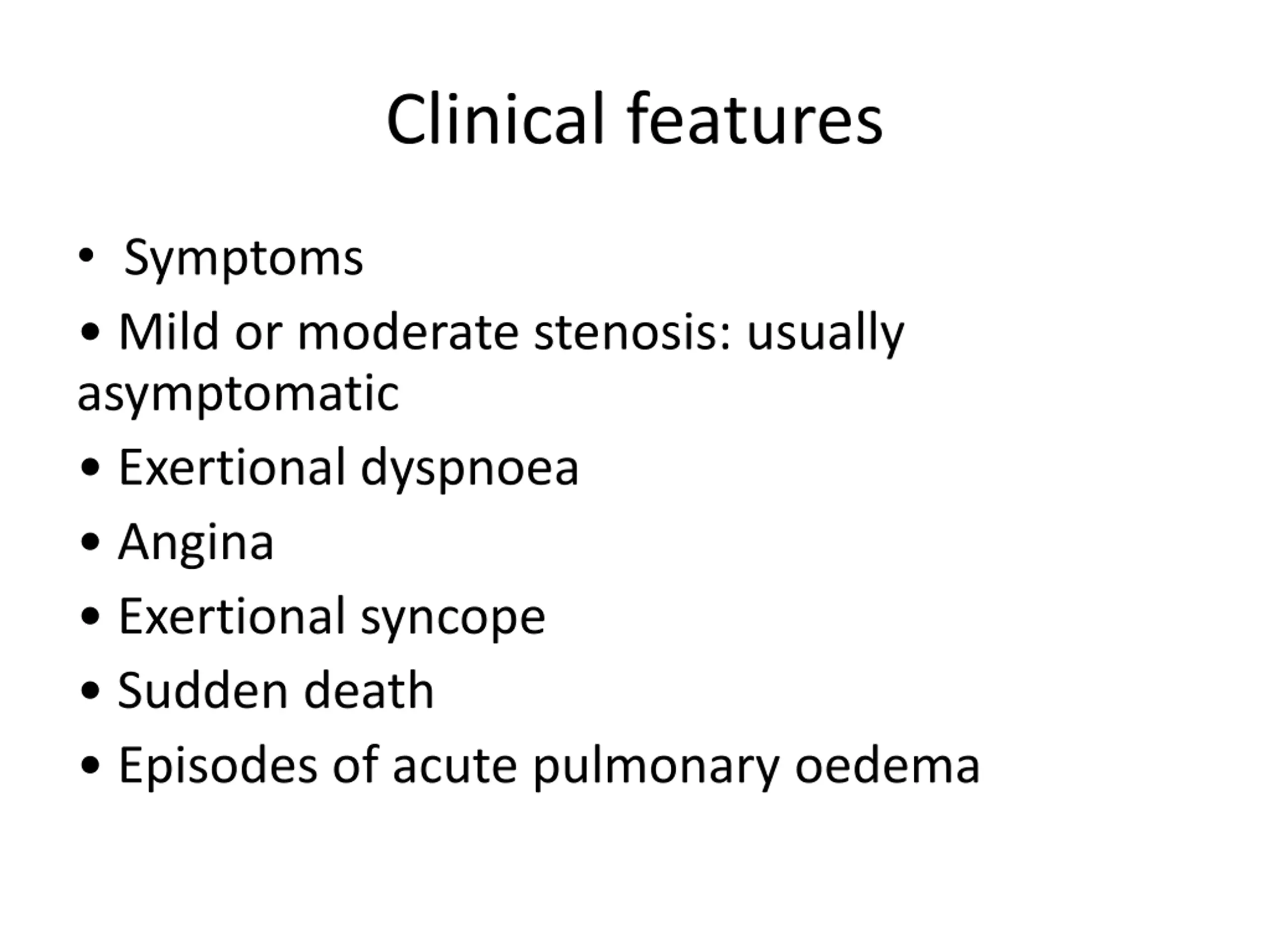 Clinical features

• Symptoms

• Mild or moderate stenosis: usually asymptomatic

• Exertional dyspnoea

• Angina

• Exertional syncope

• Sudden death

• Episodes of acute pulmonary oedema